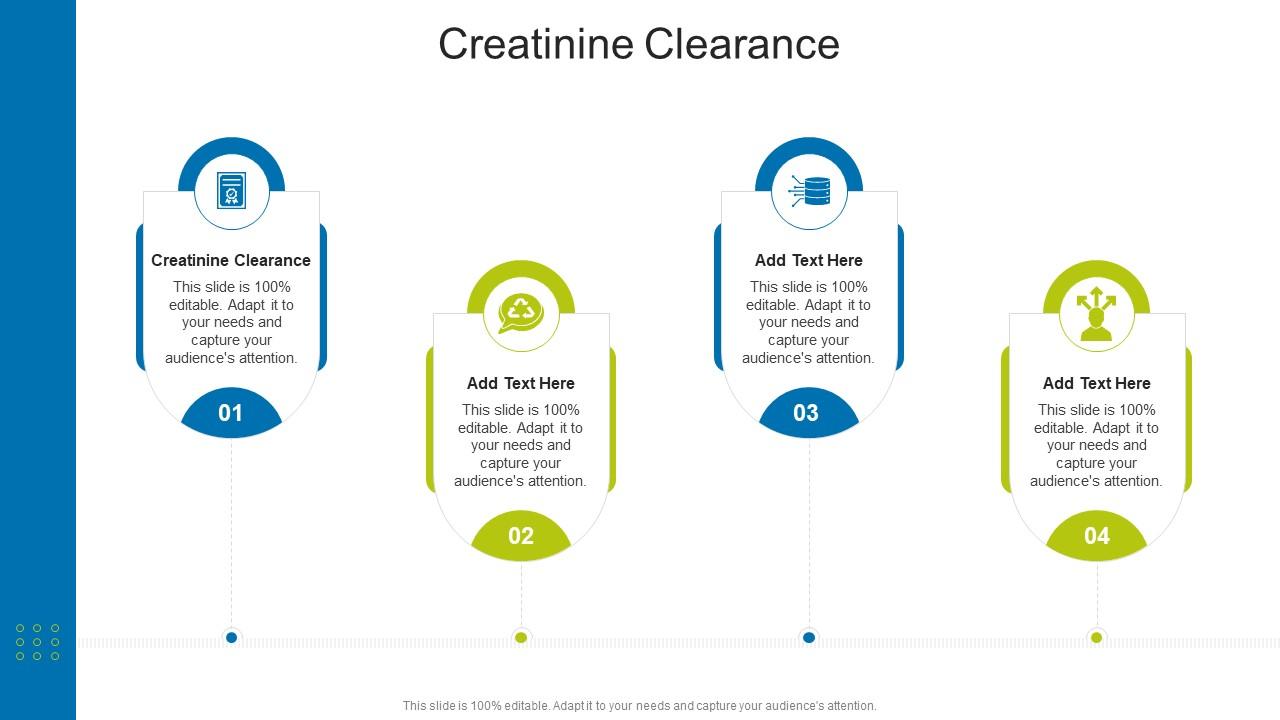 Creatinine Clearance

Creatinine Clearance
This slide is 100% editable. Adapt it to your needs and capture your audience's attention.

01

Add Text Here
This slide is 100% editable. Adapt it to your needs and capture your audience's attention.

02

Add Text Here
This slide is 100% editable. Adapt it to your needs and capture your audience's attention.

03

Add Text Here
This slide is 100% editable. Adapt it to your needs and capture your audience's attention.

04

This slide is 100% editable. Adapt it to your needs and capture your audience's attention.